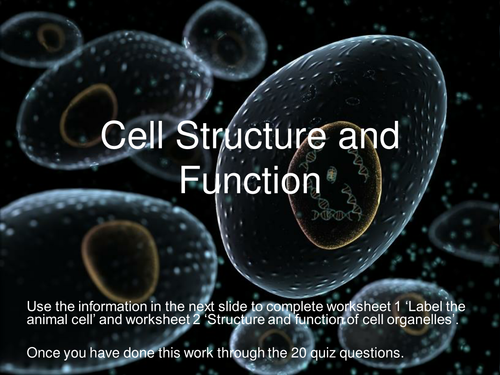 Cell Structure and Function

Use the information in the next slide to complete worksheet 1 ‘Label the animal cell’ and worksheet 2 ‘Structure and function of cell organelles’.

Once you have done this work through the 20 quiz questions.